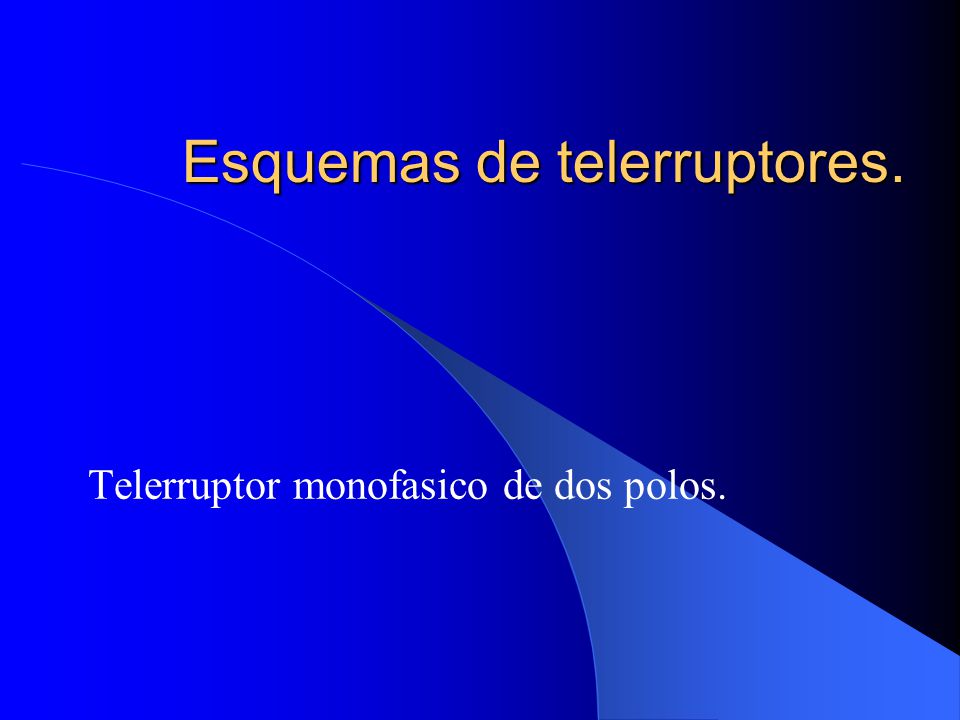 Esquemas de telerruptores.

Telerruptor monofasico de dos polos.